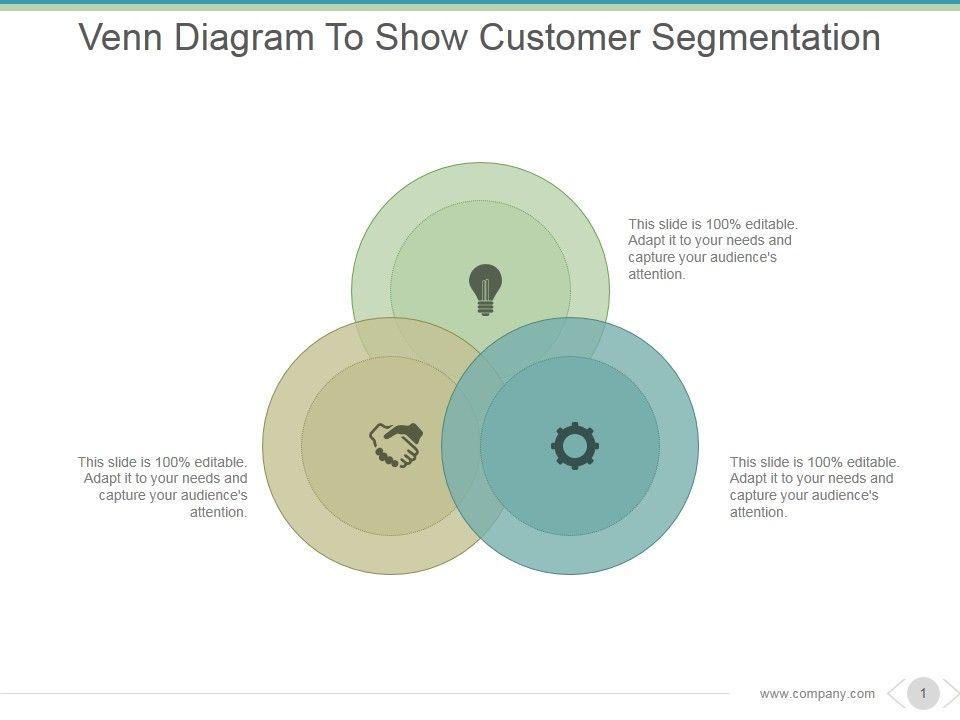 Venn Diagram To Show Customer Segmentation

This slide is 100% editable. Adapt it to your needs and capture your audience's attention.

This slide is 100% editable. Adapt it to your needs and capture your audience's attention.

This slide is 100% editable. Adapt it to your needs and capture your audience's attention.

www.company.com

1